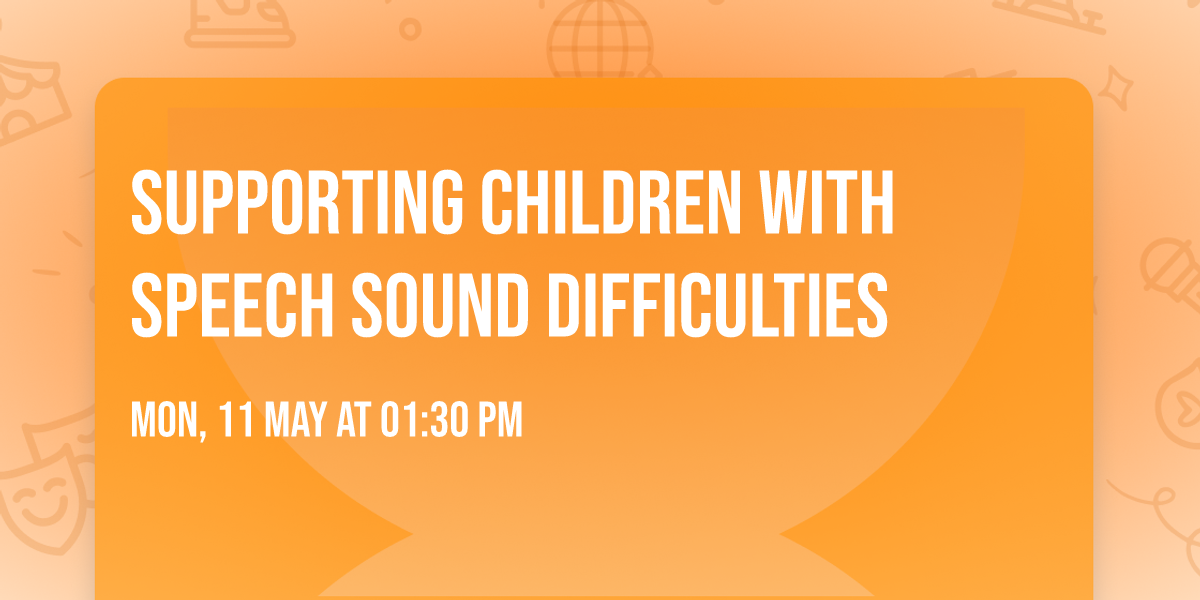 SUPPORTING CHILDREN WITH SPEECH SOUND DIFFICULTIES

MON, 11 MAY AT 01:30 PM